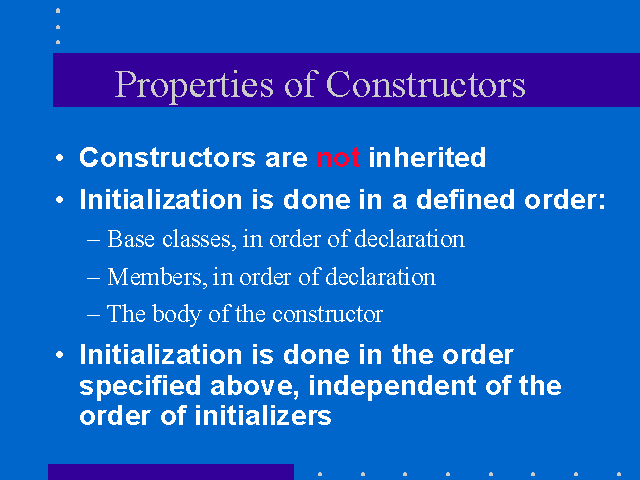 Properties of Constructors

• Constructors are not inherited
• Initialization is done in a defined order:
– Base classes, in order of declaration
– Members, in order of declaration
– The body of the constructor
• Initialization is done in the order specified above, independent of the order of initializers